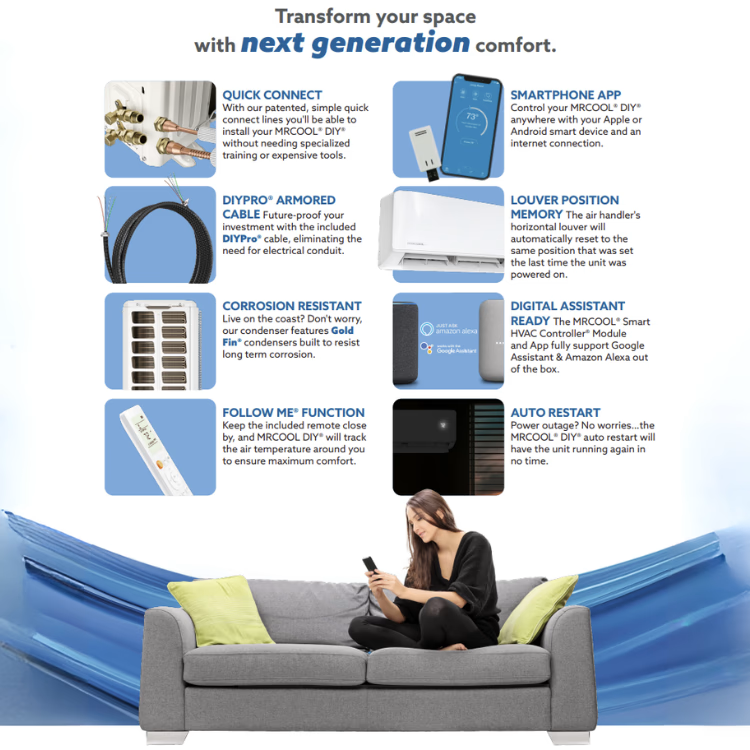 Transform your space with next generation comfort.

QUICK CONNECT
With our patented, simple quick connect lines you'll be able to install your MRCOOL® DIY® without needing specialized training or expensive tools.

DIYPRO® ARMORED CABLE Future-proof your investment with the included DIYPro® cable, eliminating the need for electrical conduit.

CORROSION RESISTANT
Live on the coast? Don't worry, our condenser features Gold Fin® condensers built to resist long term corrosion.

FOLLOW ME® FUNCTION
Keep the included remote close by, and MRCOOL DIY® will track the air temperature around you to ensure maximum comfort.

73°

SMARTPHONE APP
Control your MRCOOL® DIY® anywhere with your Apple or Android smart device and an internet connection.

LOUVER POSITION MEMORY The air handler's horizontal louver will automatically reset to the same position that was set the last time the unit was powered on.

JUST ASK amazon alexa
works with the Google Assistant

DIGITAL ASSISTANT READY The MRCOOL® Smart HVAC Controller® Module and App fully support Google Assistant & Amazon Alexa out of the box.

AUTO RESTART
Power outage? No worries...the MRCOOL® DIY® auto restart will have the unit running again in no time.